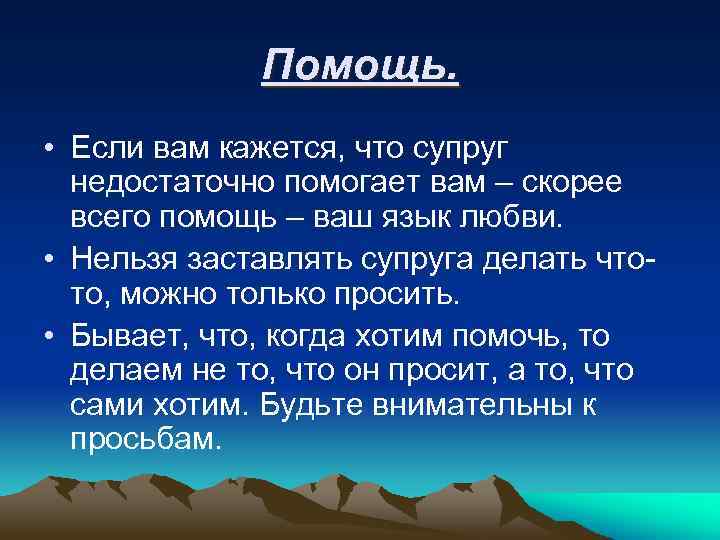 Помощь.

• Если вам кажется, что супруг недостаточно помогает вам – скорее всего помощь – ваш язык любви.

• Нельзя заставлять супруга делать что-то, можно только просить.

• Бывает, что, когда хотим помочь, то делаем не то, что он просит, а то, что сами хотим. Будьте внимательны к просьбам.